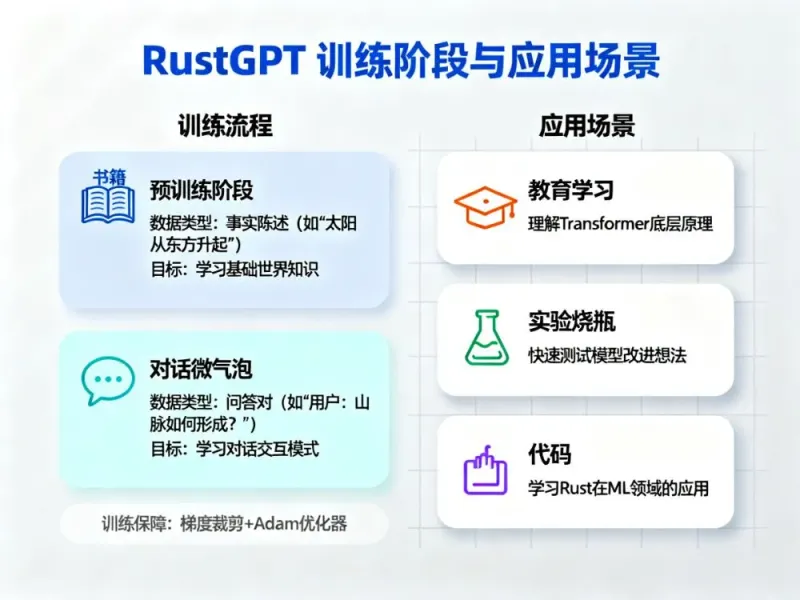 RustGPT 训练阶段与应用场景

训练流程

书籍

预训练阶段

数据类型：事实陈述（如“太阳从东方升起”）

目标：学习基础世界知识

对话微气泡

数据类型：问答对（如“用户：山脉如何形成？”）

目标：学习对话交互模式

训练保障：梯度裁剪+Adam优化器

应用场景

教育学习

理解Transformer底层原理

实验烧瓶

快速测试模型改进想法

代码

学习Rust在ML领域的应用